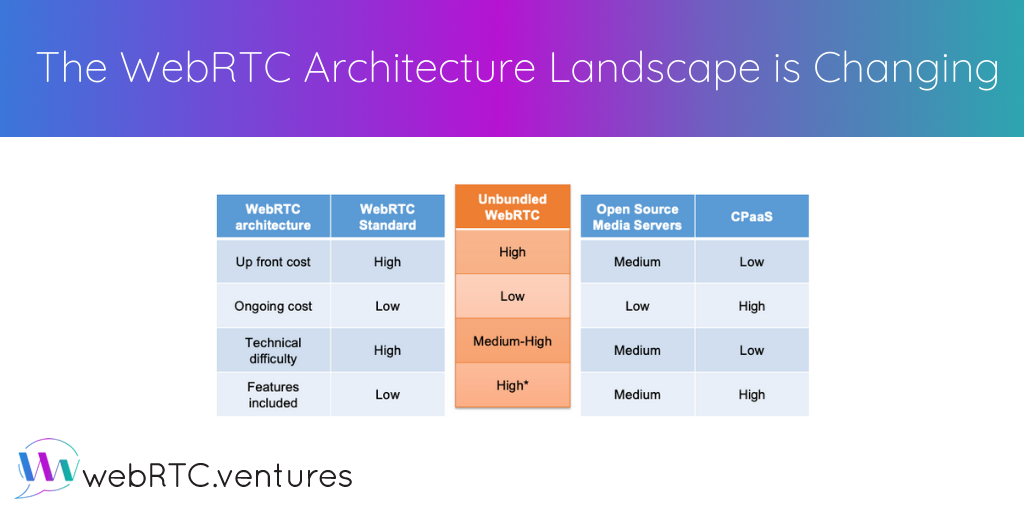 The WebRTC Architecture Landscape is Changing

| WebRTC architecture | WebRTC Standard | Unbundled WebRTC | Open Source Media Servers | CPaaS |
|---|---|---|---|---|
| Up front cost | High | High | Medium | Low |
| Ongoing cost | Low | Low | Low | High |
| Technical difficulty | High | Medium-High | Medium | Low |
| Features included | Low | High* | Medium | High |

webRTC.ventures